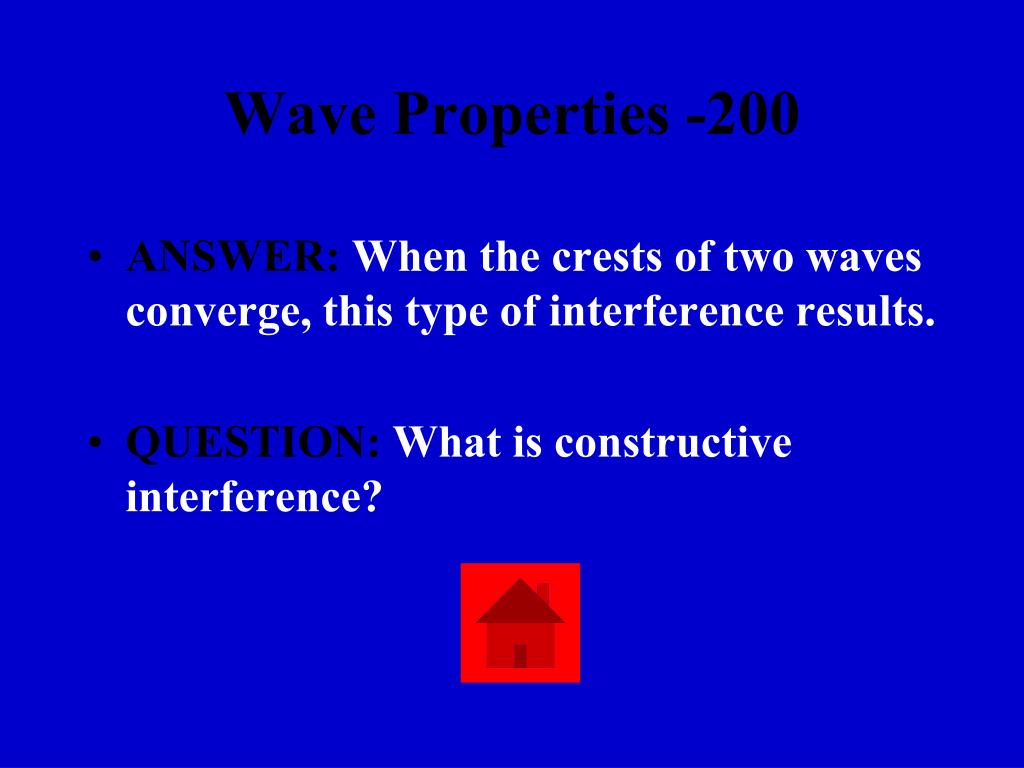 Wave Properties -200

• ANSWER: When the crests of two waves converge, this type of interference results.

• QUESTION: What is constructive interference?